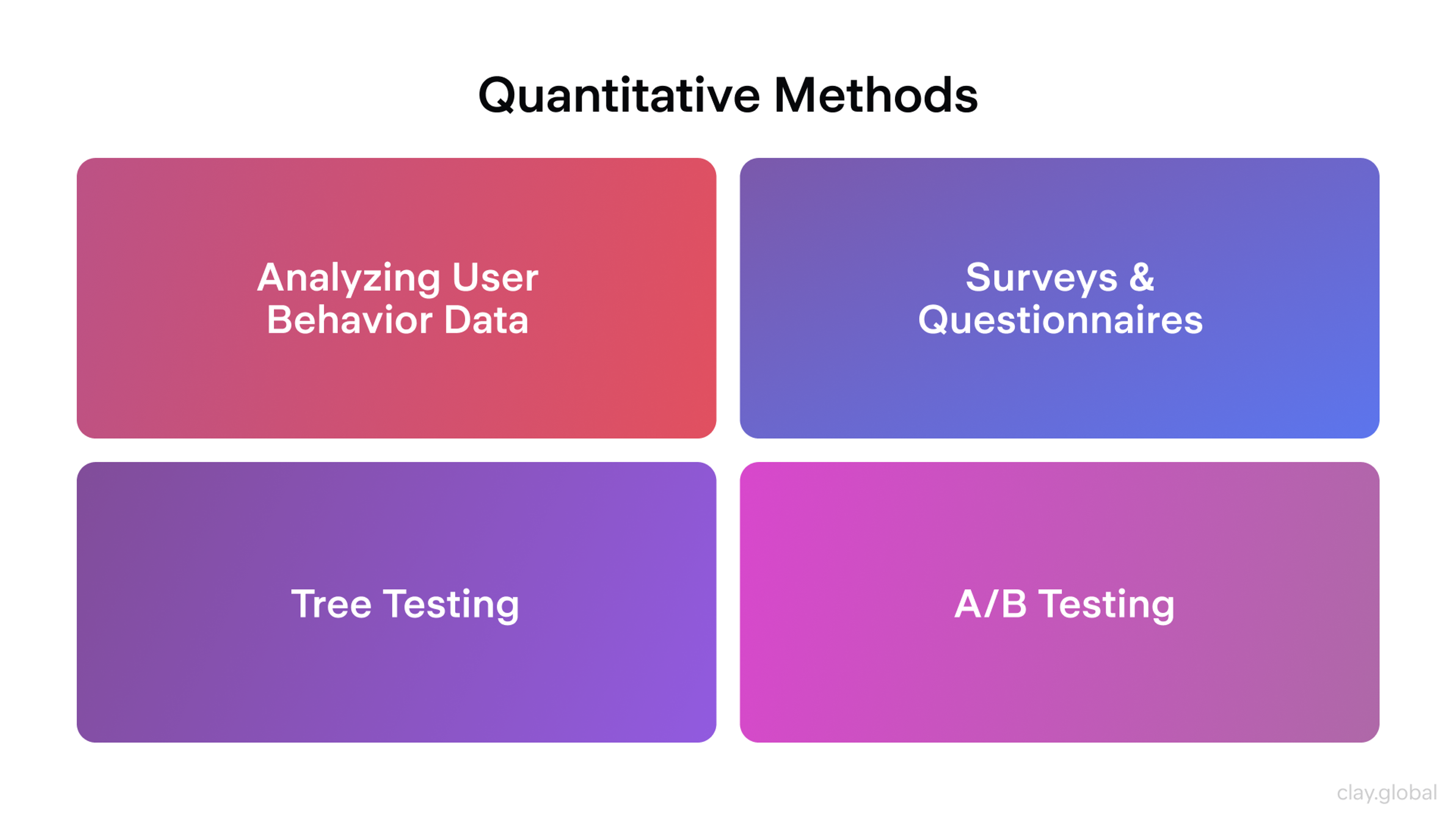 Quantitative Methods

Analyzing User Behavior Data

Surveys & Questionnaires

Tree Testing

A/B Testing

clay.global